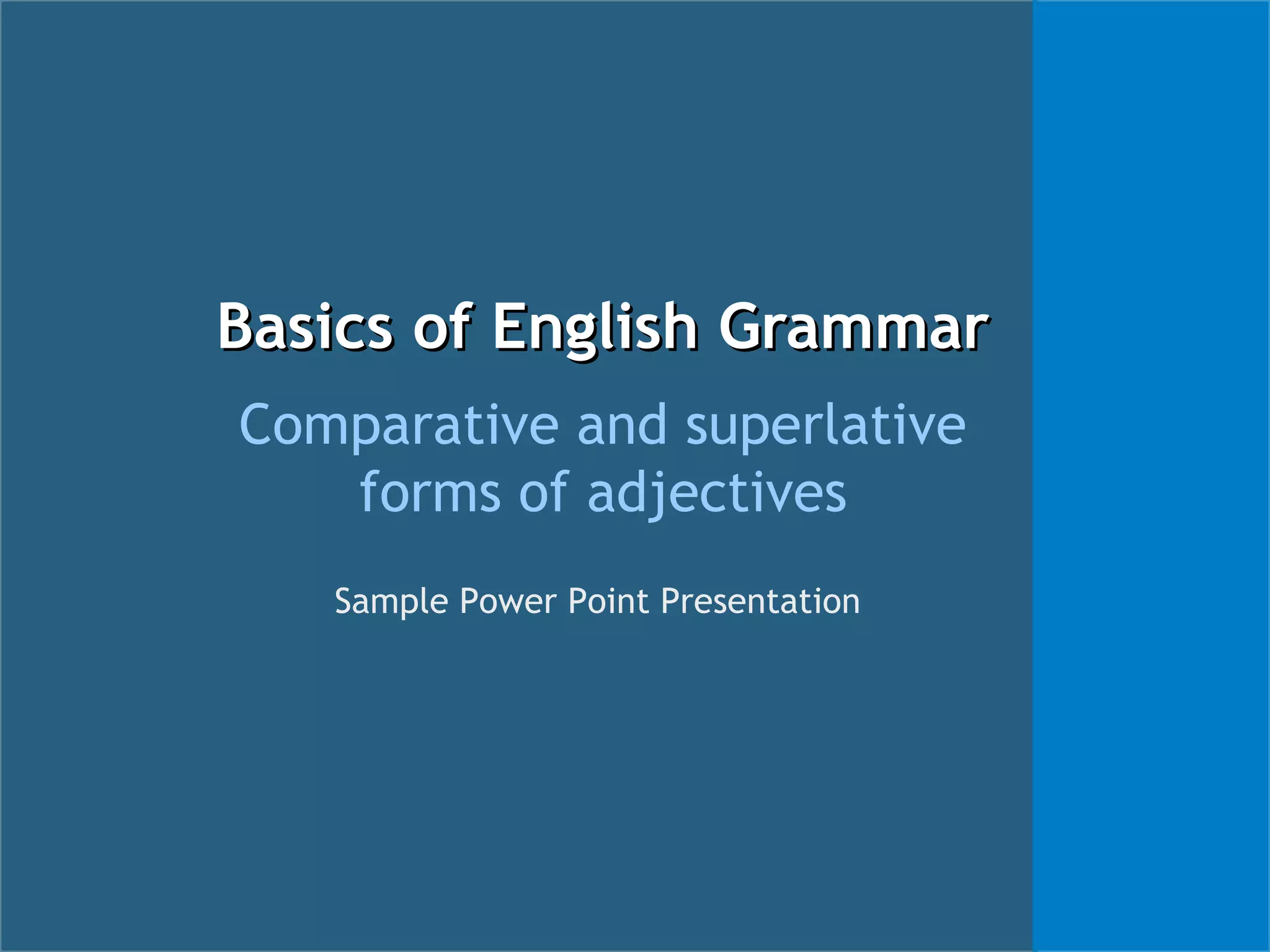 Basics of English Grammar

Comparative and superlative forms of adjectives

Sample Power Point Presentation